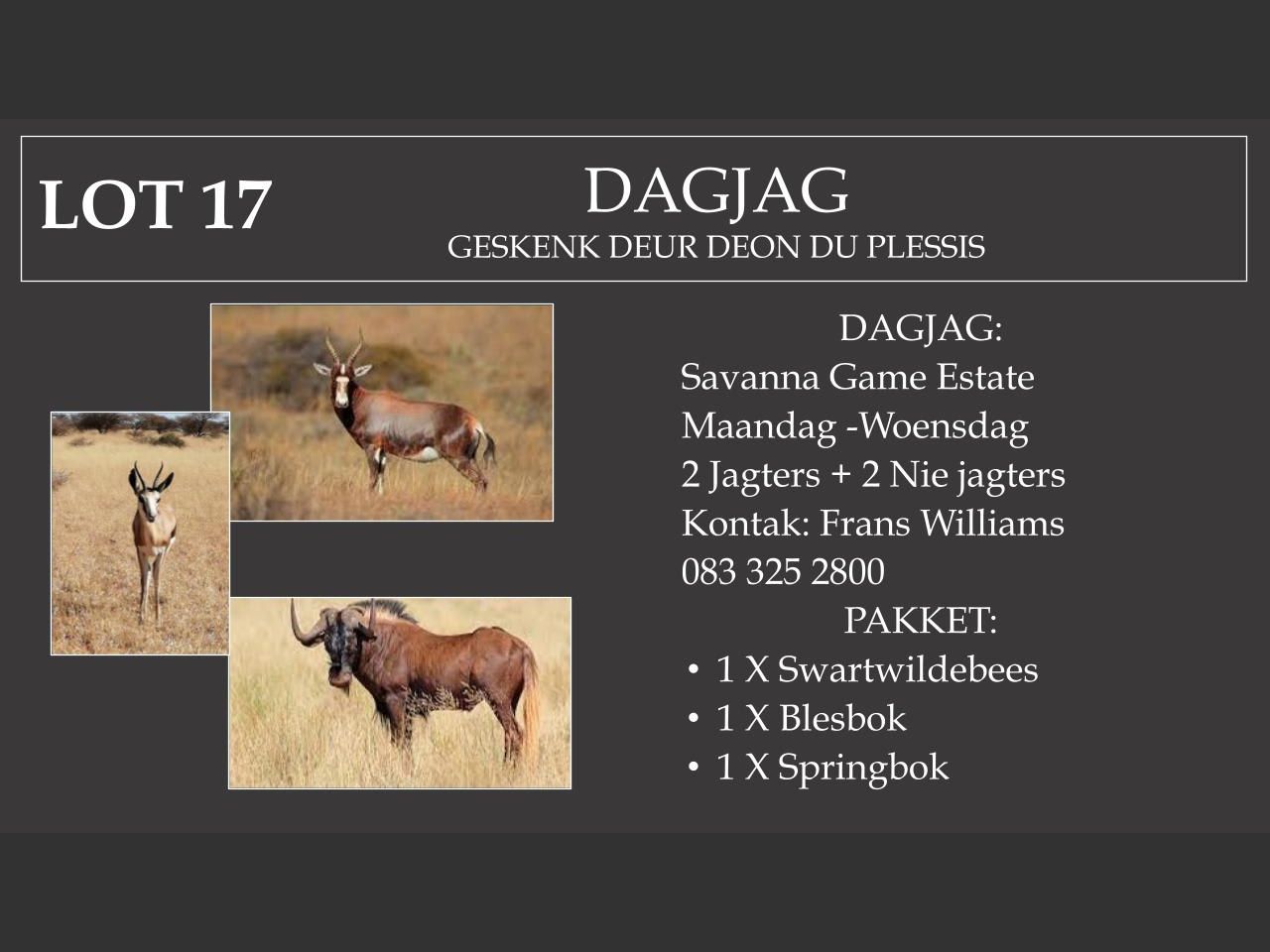 LOT 17

DAGJAG
GESKENK DEUR DEON DU PLESSIS

DAGJAG:
Savanna Game Estate
Maandag -Woensdag
2 Jagters + 2 Nie jagters
Kontak: Frans Williams
083 325 2800
PAKKET:
• 1 X Swartwildebees
• 1 X Blesbok
• 1 X Springbok